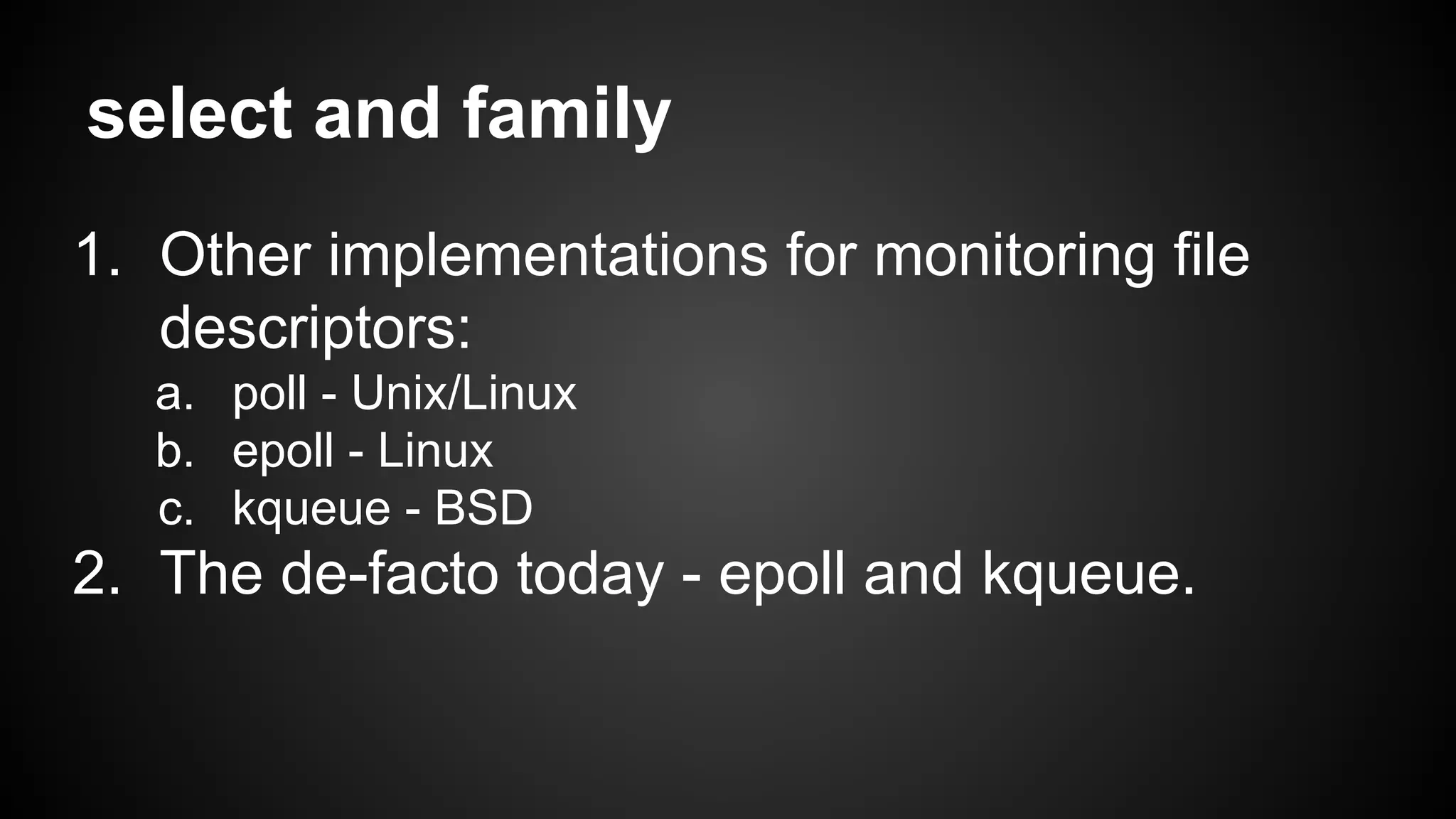 select and family

1. Other implementations for monitoring file descriptors:
   a. poll - Unix/Linux
   b. epoll - Linux
   c. kqueue - BSD
2. The de-facto today - epoll and kqueue.